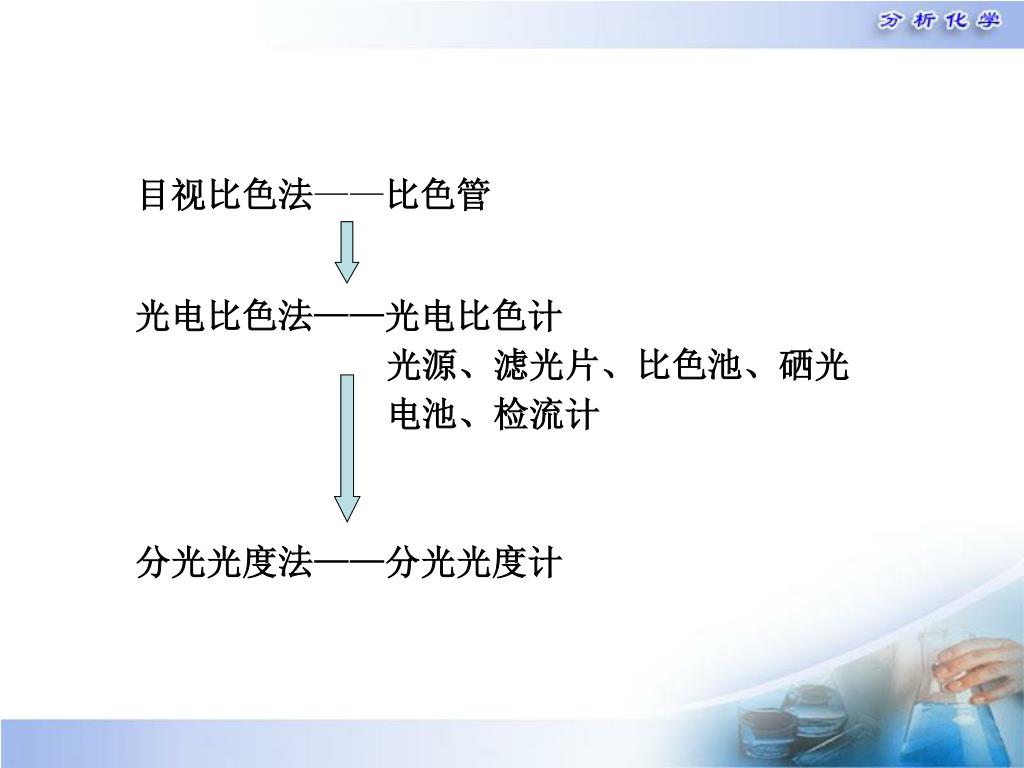 分析化学

目视比色法——比色管

光电比色法——光电比色计

光源、滤光片、比色池、硒光电池、检流计

分光光度法——分光光度计